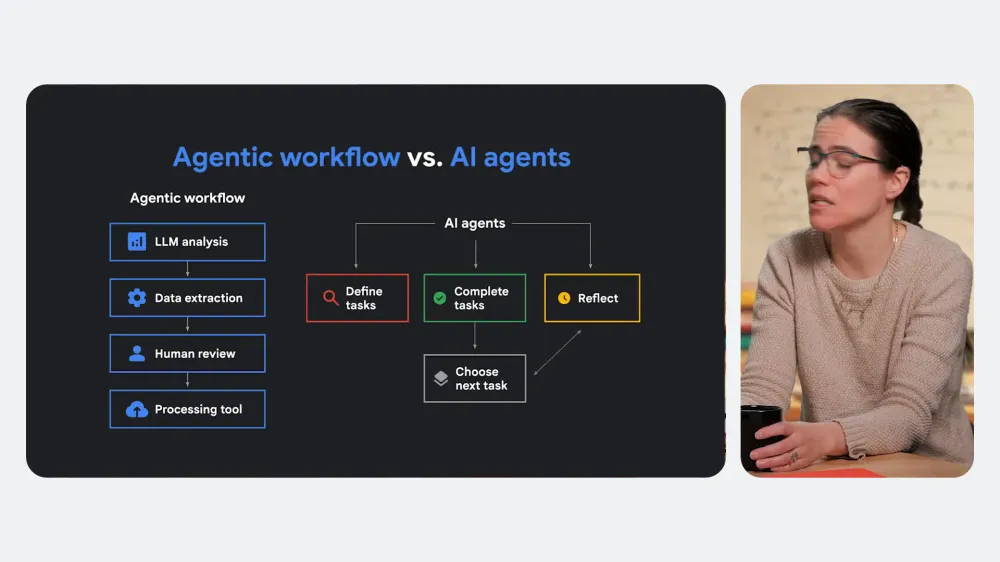 Agentic workflow vs. AI agents

Agentic workflow

LLM analysis

Data extraction

Human review

Processing tool

AI agents

Define tasks

Complete tasks

Reflect

Choose next task